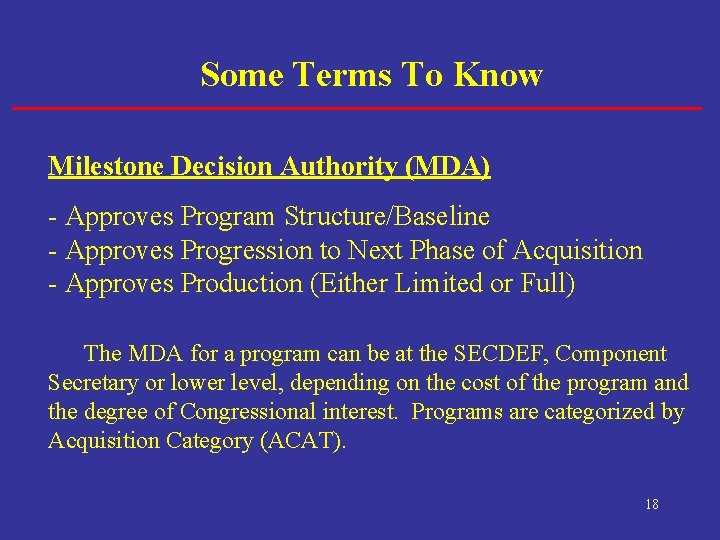 Some Terms To Know

Milestone Decision Authority (MDA)

- Approves Program Structure/Baseline
- Approves Progression to Next Phase of Acquisition
- Approves Production (Either Limited or Full)

The MDA for a program can be at the SECDEF, Component Secretary or lower level, depending on the cost of the program and the degree of Congressional interest. Programs are categorized by Acquisition Category (ACAT).

18